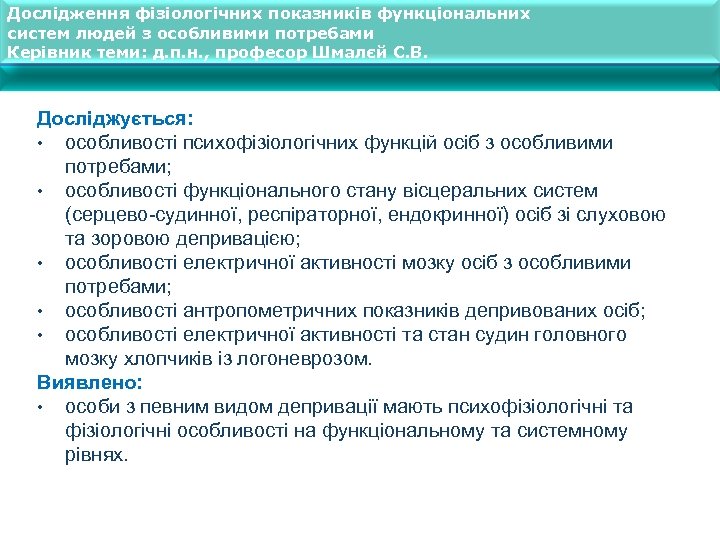 Дослідження фізіологічних показників функціональних систем людей з особливими потребами
Керівник теми: д.п.н., професор Шмалєй С.В.

Досліджується:
• особливості психофізіологічних функцій осіб з особливими потребами;
• особливості функціонального стану вісцеральних систем (серцево-судинної, респіраторної, ендокринної) осіб зі слуховою та зоровою депривацією;
• особливості електричної активності мозку осіб з особливими потребами;
• особливості антропометричних показників депривованих осіб;
• особливості електричної активності та стан судин головного мозку хлопчиків із логоневрозом.

Виявлено:
• особи з певним видом депривації мають психофізіологічні та фізіологічні особливості на функціональному та системному рівнях.